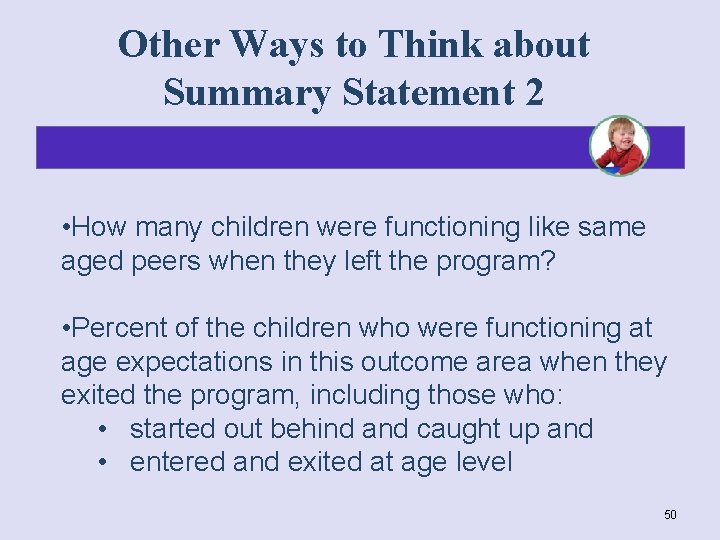 Other Ways to Think about Summary Statement 2

•How many children were functioning like same aged peers when they left the program?

•Percent of the children who were functioning at age expectations in this outcome area when they exited the program, including those who:
• started out behind and caught up and
• entered and exited at age level

50